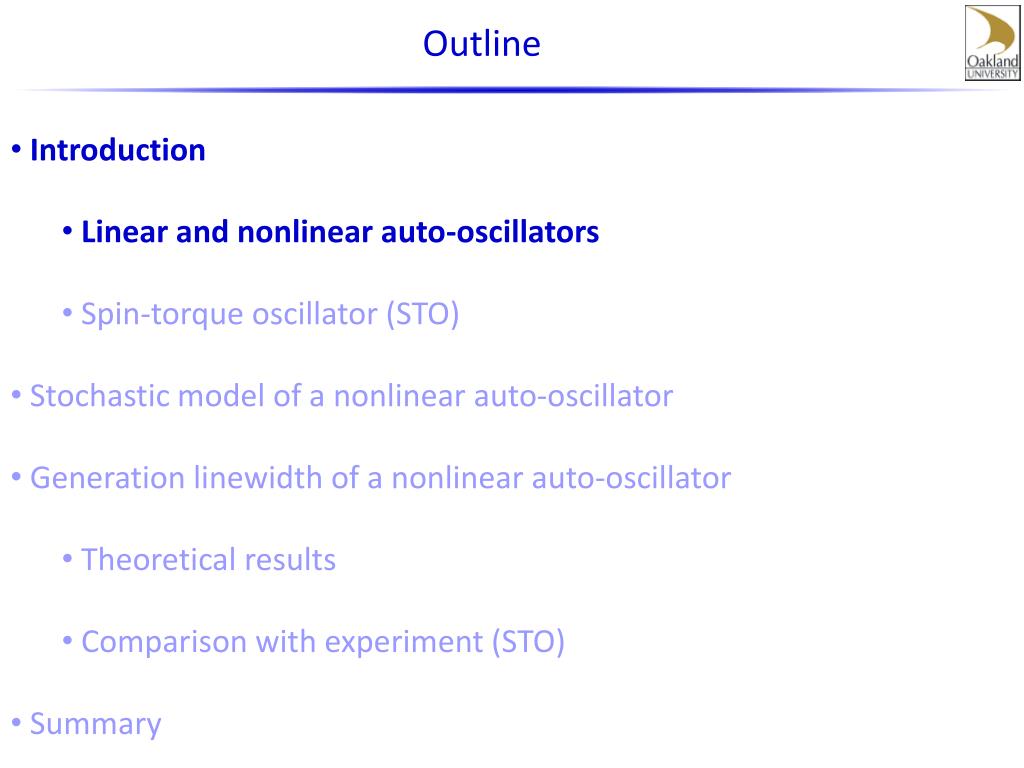 Outline

Oakland UNIVERSITY

• Introduction

• Linear and nonlinear auto-oscillators

• Spin-torque oscillator (STO)

• Stochastic model of a nonlinear auto-oscillator

• Generation linewidth of a nonlinear auto-oscillator

• Theoretical results

• Comparison with experiment (STO)

• Summary